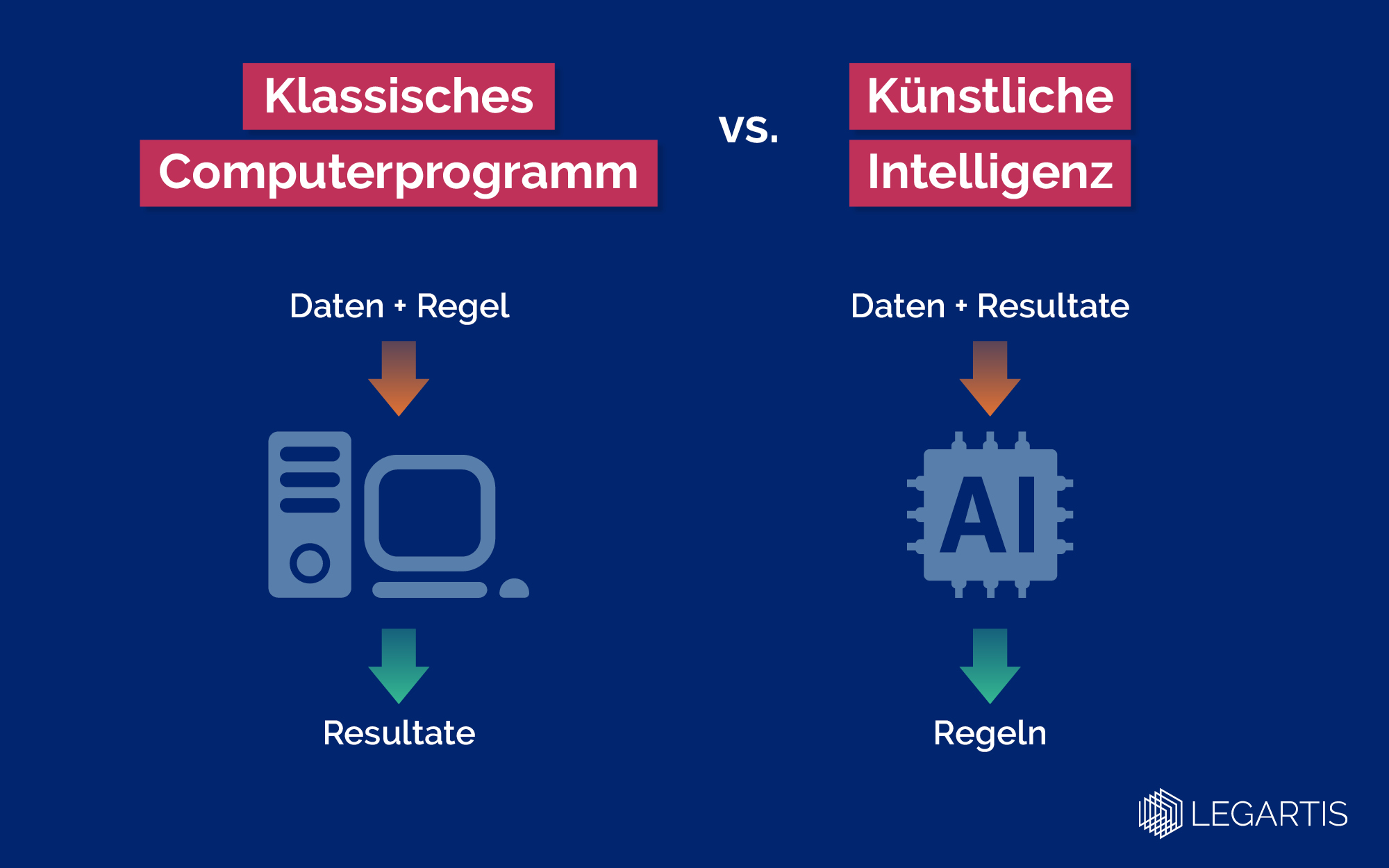 Klassisches Computerprogramm

vs.

Künstliche Intelligenz

Daten + Regel

Resultate

Daten + Resultate

AI

Regeln

LEGARTIS